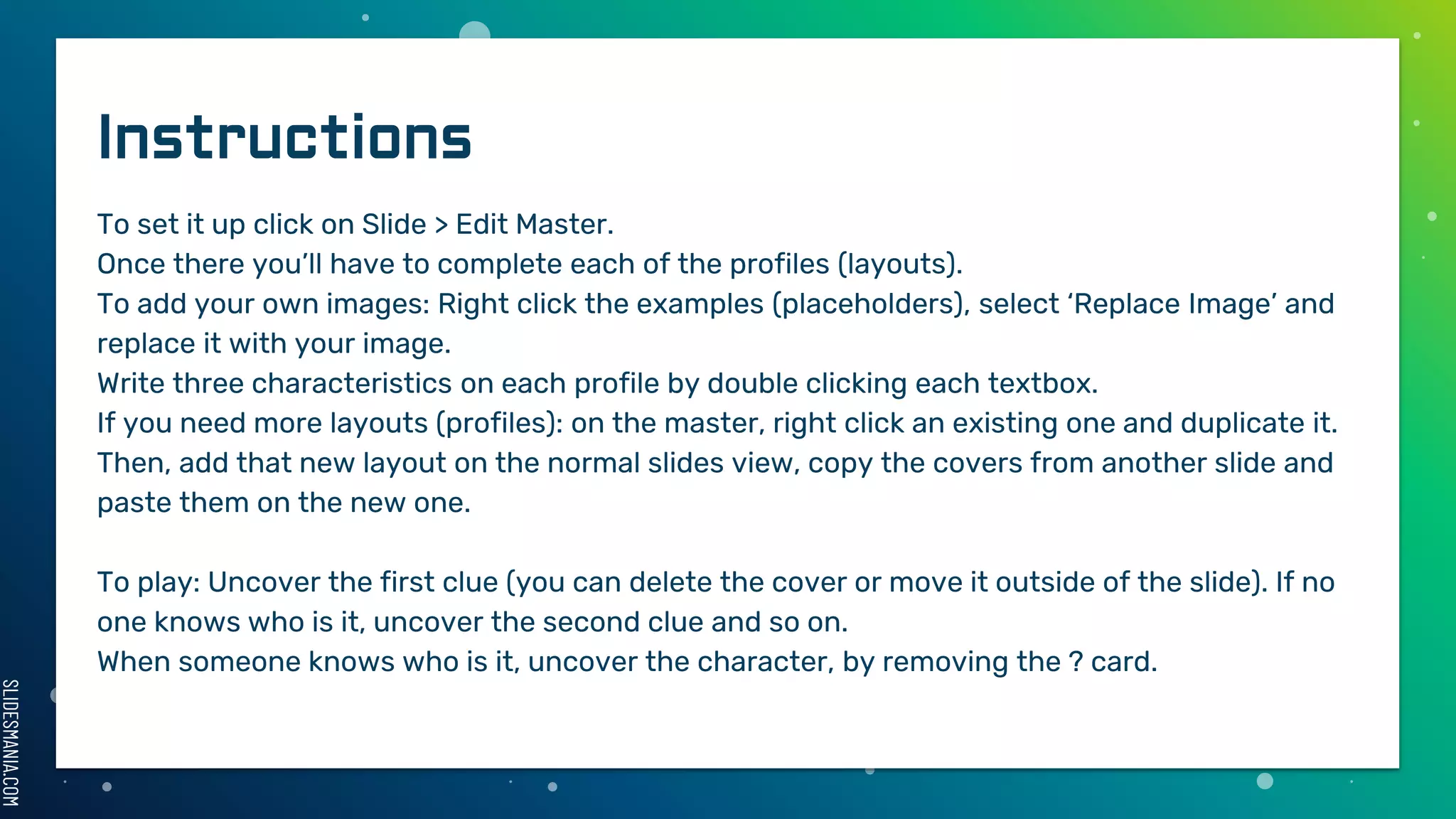 Instructions

To set it up click on Slide > Edit Master.
Once there you'll have to complete each of the profiles (layouts).
To add your own images: Right click the examples (placeholders), select 'Replace Image' and replace it with your image.
Write three characteristics on each profile by double clicking each textbox.
If you need more layouts (profiles): on the master, right click an existing one and duplicate it. Then, add that new layout on the normal slides view, copy the covers from another slide and paste them on the new one.

To play: Uncover the first clue (you can delete the cover or move it outside of the slide). If no one knows who is it, uncover the second clue and so on.
When someone knows who is it, uncover the character, by removing the ? card.

SLIDESMANIA.COM